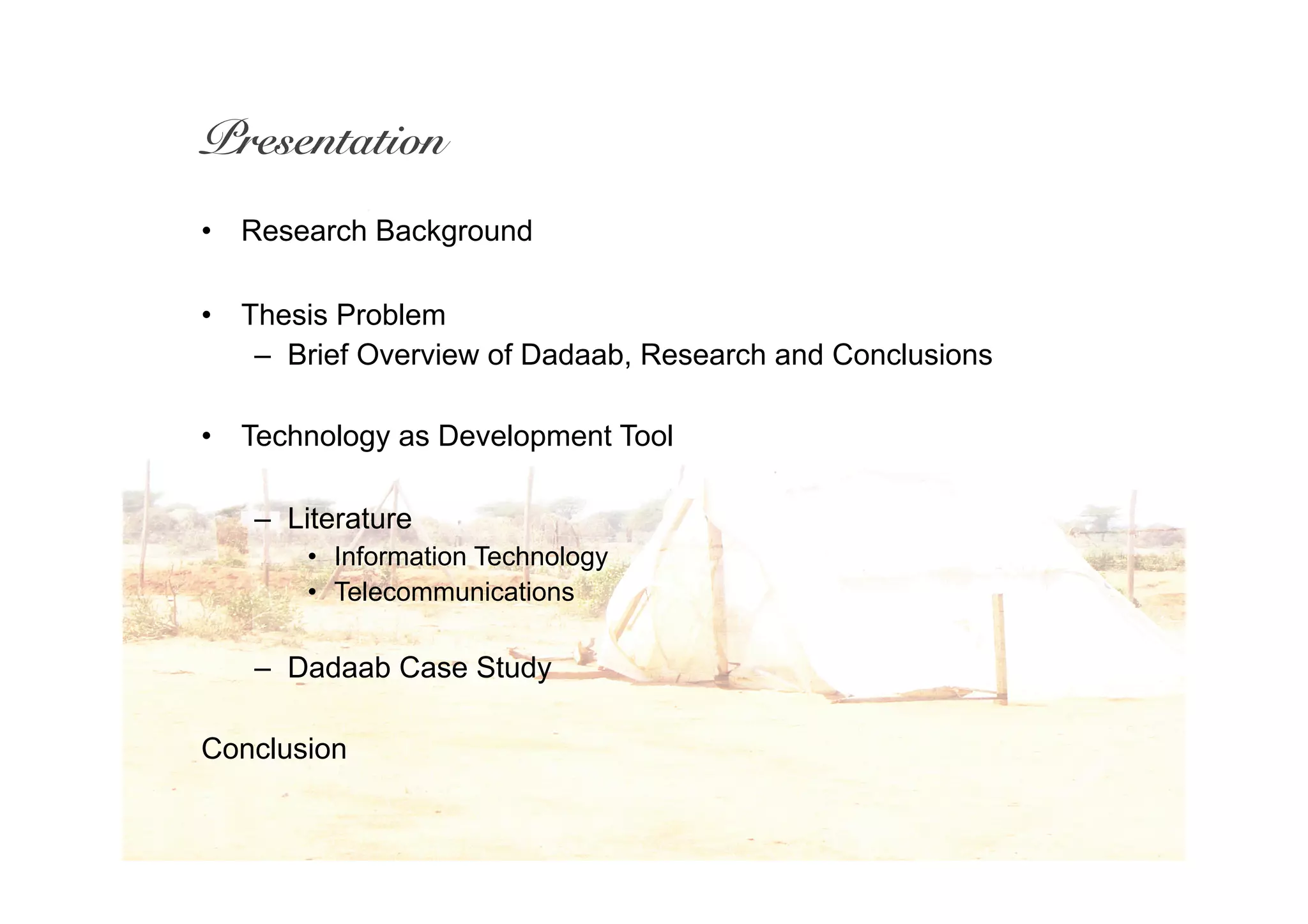 Presentation

• Research Background

• Thesis Problem
– Brief Overview of Dadaab, Research and Conclusions

• Technology as Development Tool

– Literature
• Information Technology
• Telecommunications

– Dadaab Case Study

Conclusion